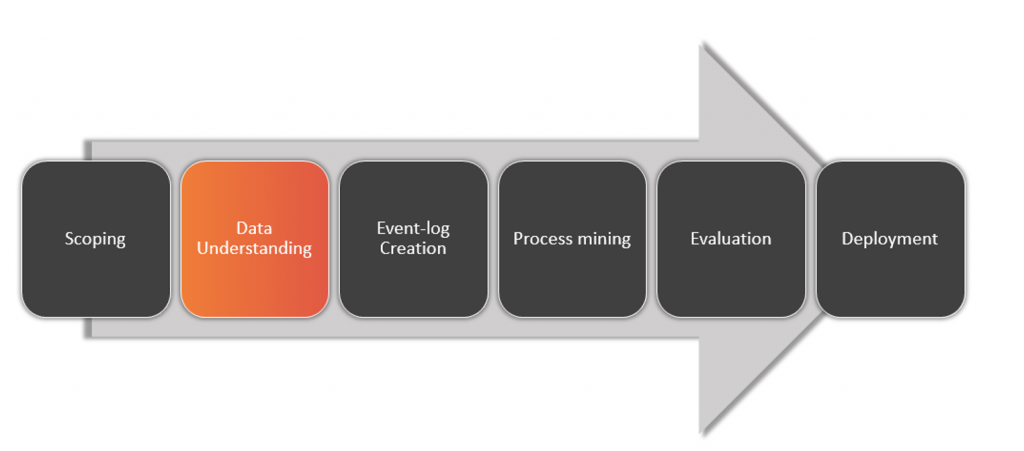 Scoping

Data Understanding

Event-log Creation

Process mining

Evaluation

Deployment